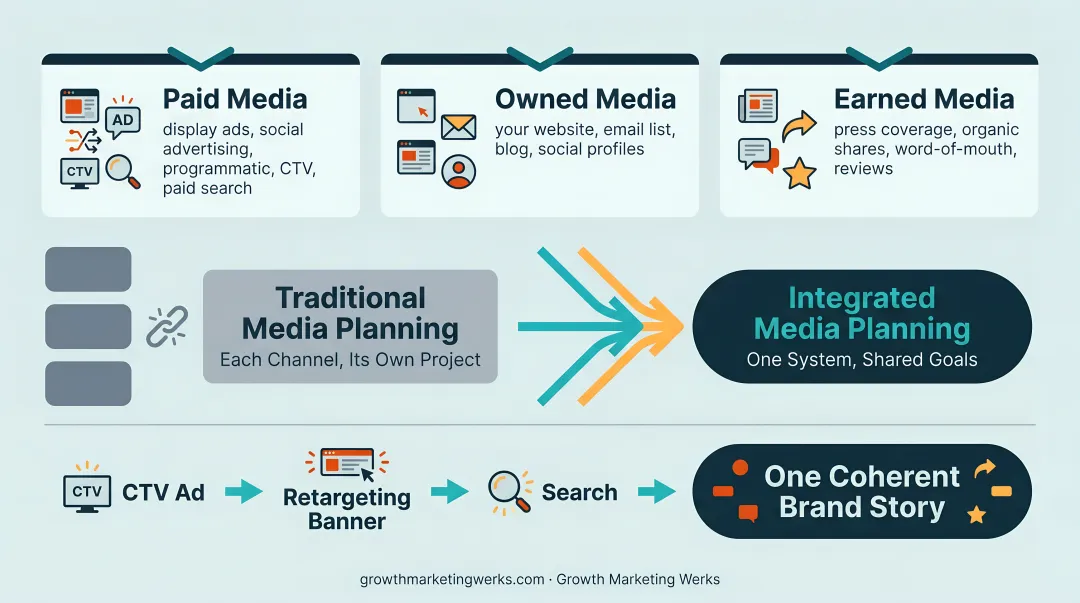 AD

CTV

Paid Media

display ads, social advertising, programmatic, CTV, paid search

Owned Media

your website, email list, blog, social profiles

Earned Media

press coverage, organic shares, word-of-mouth, reviews

Traditional Media Planning

Each Channel, Its Own Project

Integrated Media Planning

One System, Shared Goals

CTV

CTV Ad

Retargeting Banner

Search

One Coherent Brand Story

growthmarketingwerks.com · Growth Marketing Werks